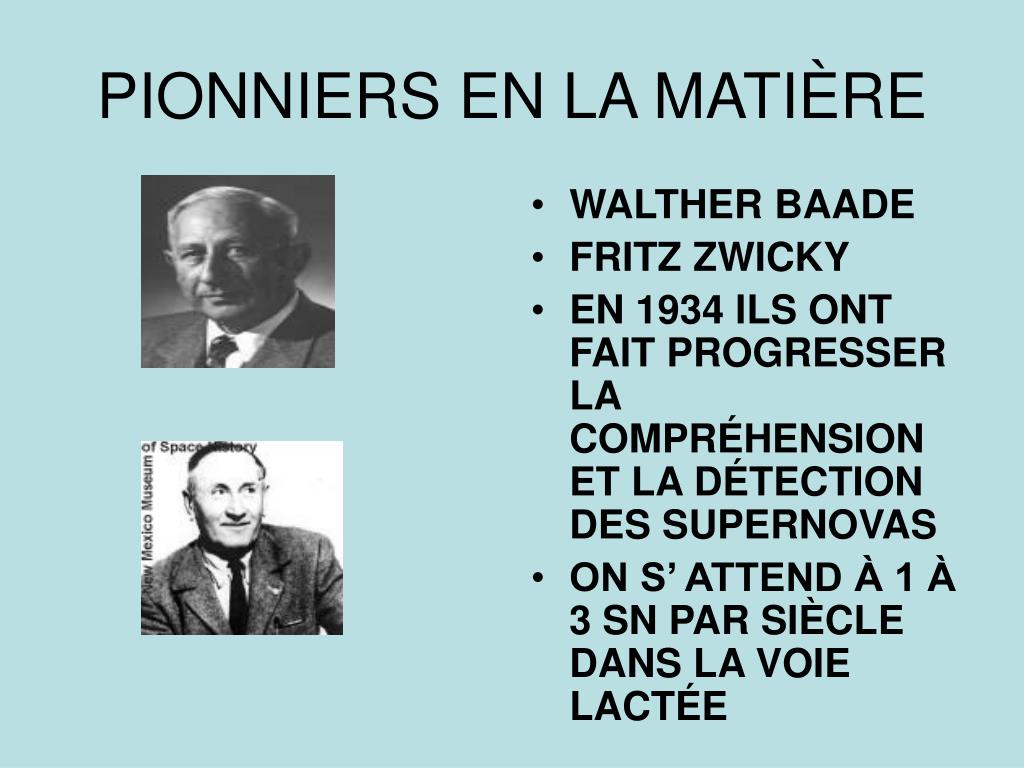 PIONNIERS EN LA MATIÈRE

New Mexico Museum of Space History

• WALTHER BAADE
• FRITZ ZWICKY
• EN 1934 ILS ONT FAIT PROGRESSER LA COMPRÉHENSION ET LA DÉTECTION DES SUPERNOVAS
• ON S’ ATTEND À 1 À 3 SN PAR SIÈCLE DANS LA VOIE LACTÉE